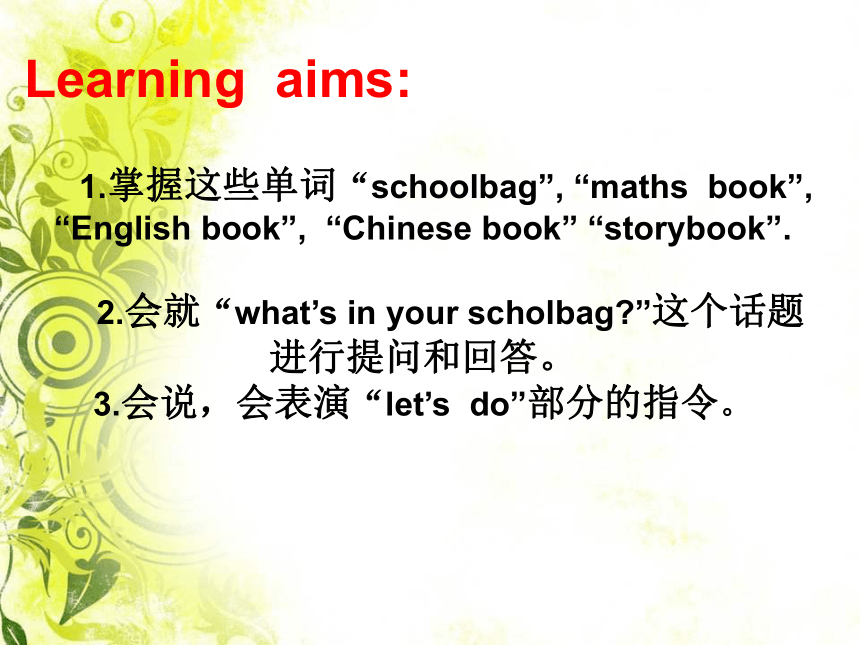 Learning aims:

1.掌握这些单词 “schoolbag”, “maths book”, “English book”, “Chinese book” “storybook”.

2.会就 “what’s in your scholbag?”这个话题进行提问和回答。

3.会说，会表演 “let’s do”部分的指令。